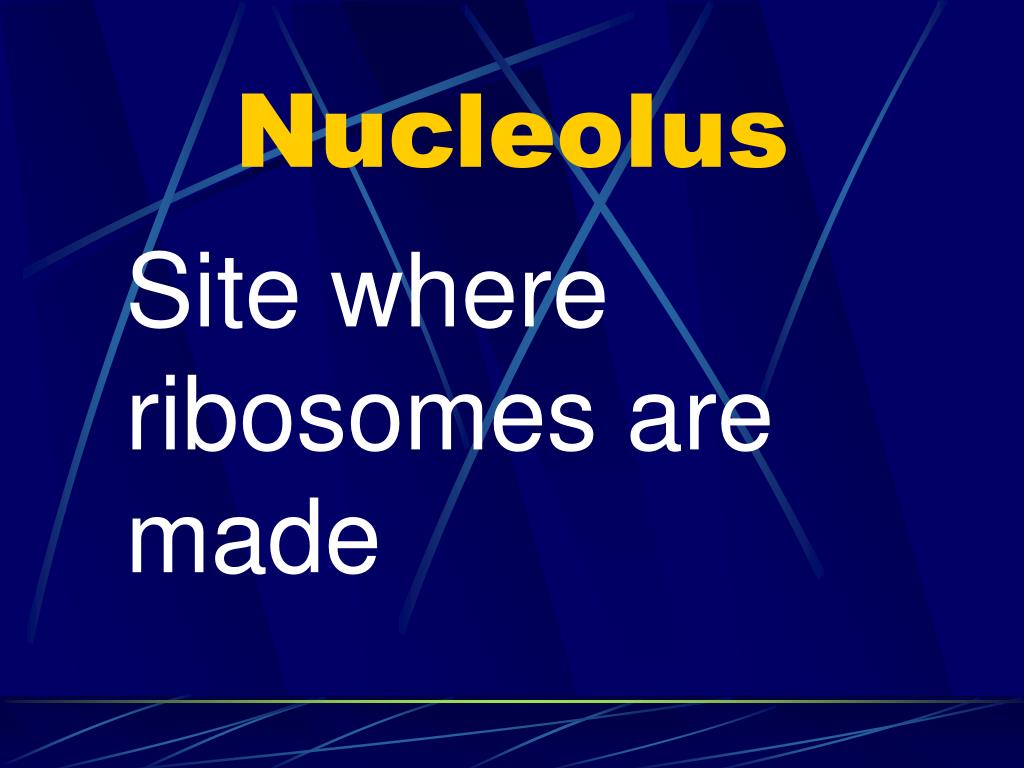 Nucleolus

Site where ribosomes are made